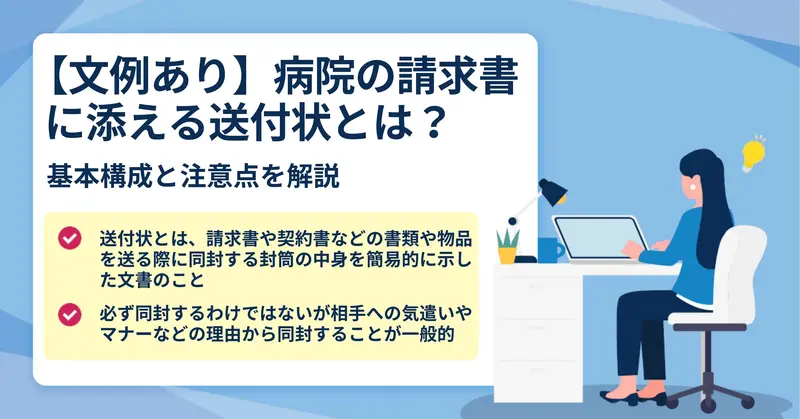 【文例あり】病院の請求書に添える送付状とは？

基本構成と注意点を解説

送付状とは、請求書や契約書などの書類や物品を送る際に同封する封筒の中身を簡易的に示した文書のこと

必ず同封するわけではないが相手への気遣いやマナーなどの理由から同封することが一般的